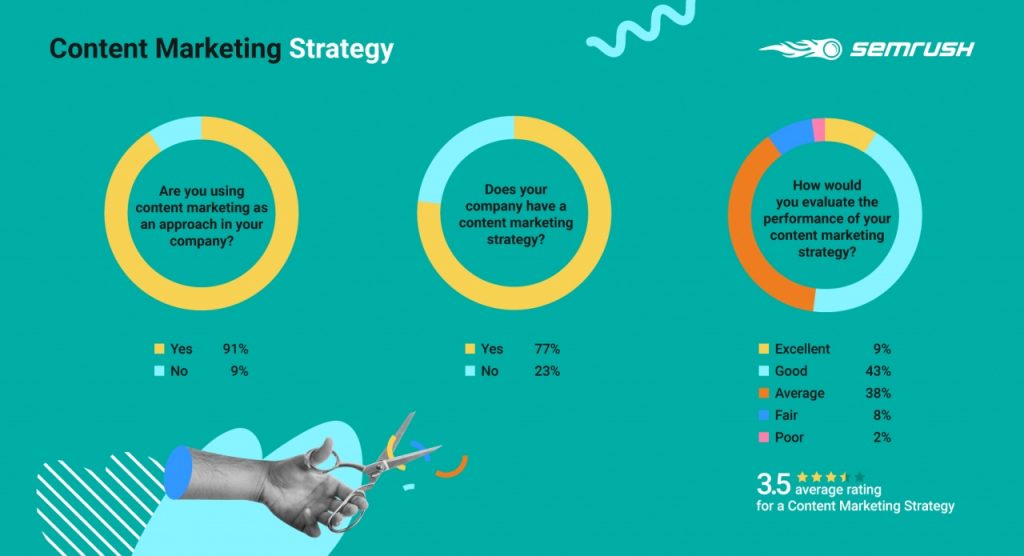 Content Marketing Strategy

SEMRUSH

Are you using content marketing as an approach in your company?

Yes 91%
No 9%

Does your company have a content marketing strategy?

Yes 77%
No 23%

How would you evaluate the performance of your content marketing strategy?

Excellent 9%
Good 43%
Average 38%
Fair 8%
Poor 2%

3.5 average rating for a Content Marketing Strategy